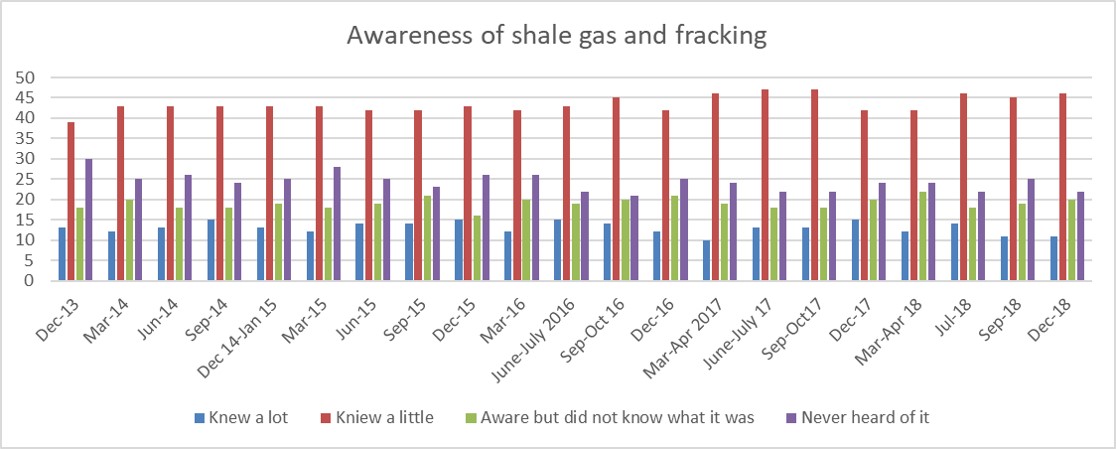 Awareness of shale gas and fracking

50
45
40
35
30
25
20
15
10
5
0

Dec-13
Mar-14
Jun-14
Sep-14
Dec 14-Jan 15
Mar-15
Jun-15
Sep-15
Dec-15
Mar-16
June-July 2016
Sep-Oct 16
Dec-16
Mar-Apr 2017
June-July 17
Sep-Oct17
Dec-17
Mar-Apr 18
Jul-18
Sep-18
Dec-18

Knew a lot
Kniew a little
Aware but did not know what it was
Never heard of it